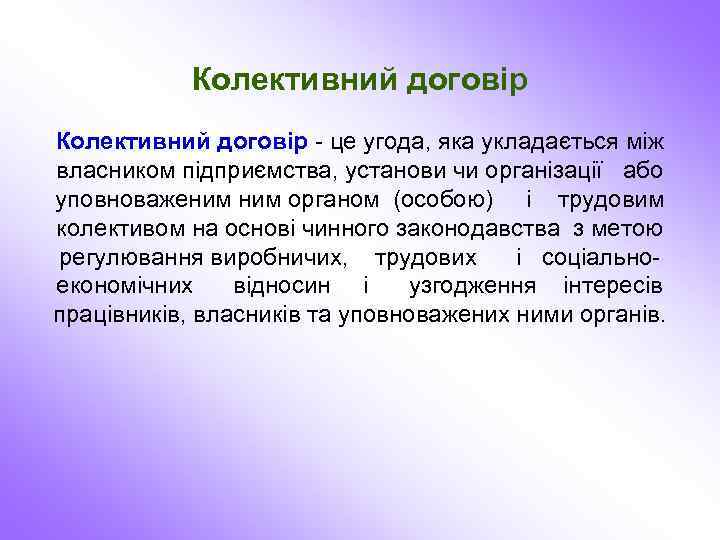 Колективний договір

Колективний договір - це угода, яка укладається між власником підприємства, установи чи організації або уповноваженим ним органом (особою) і трудовим колективом на основі чинного законодавства з метою регулювання виробничих, трудових і соціально-економічних відносин і узгодження інтересів працівників, власників та уповноважених ними органів.